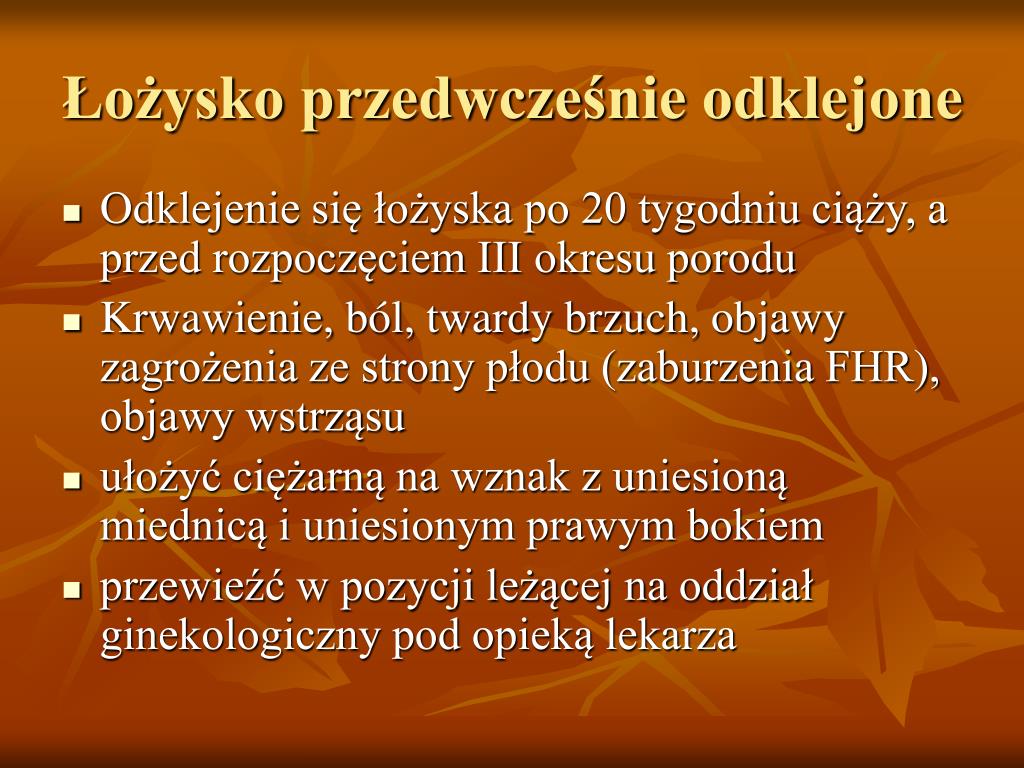 Łożysko przedwcześnie odklejone

- Odklejenie się łożyska po 20 tygodniu ciąży, a przed rozpoczęciem III okresu porodu
- Krwawienie, ból, twardy brzuch, objawy zagrożenia ze strony płodu (zaburzenia FHR), objawy wstrząsu
- ułożyć ciężarną na wznak z uniesioną miednicą i uniesionym prawym bokiem
- przewieźć w pozycji leżącej na oddział ginekologiczny pod opieką lekarza